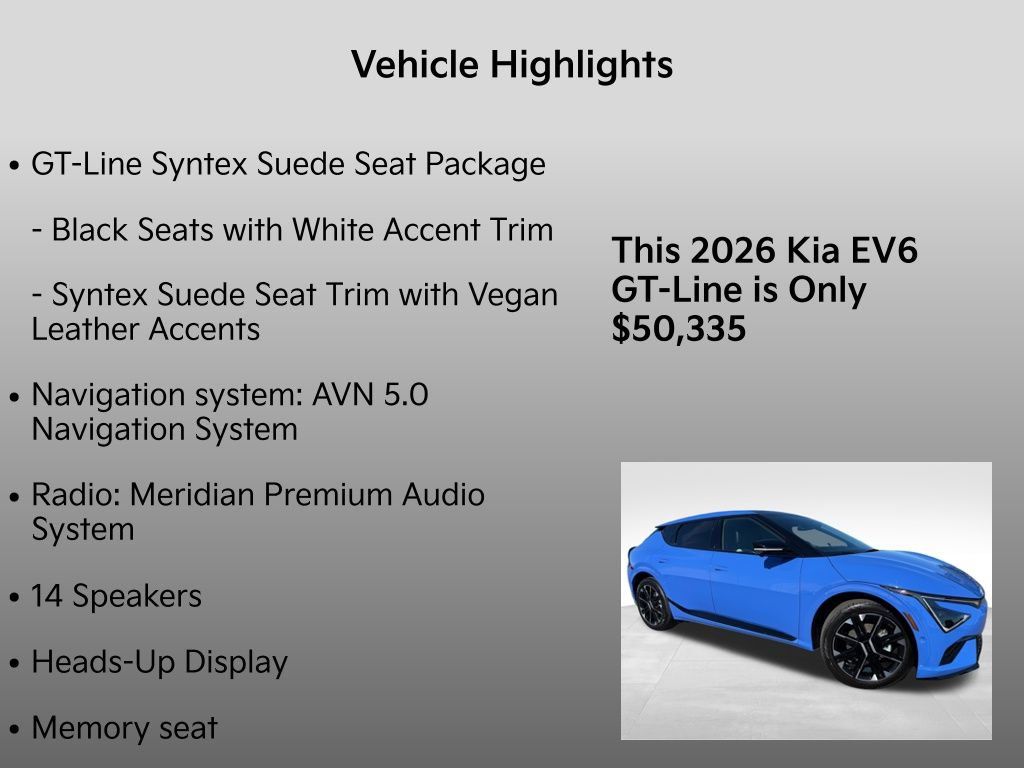 Vehicle Highlights

• GT-Line Syntex Suede Seat Package

- Black Seats with White Accent Trim

- Syntex Suede Seat Trim with Vegan Leather Accents

• Navigation system: AVN 5.0 Navigation System

• Radio: Meridian Premium Audio System

• 14 Speakers

• Heads-Up Display

• Memory seat

This 2026 Kia EV6 GT-Line is Only $50,335